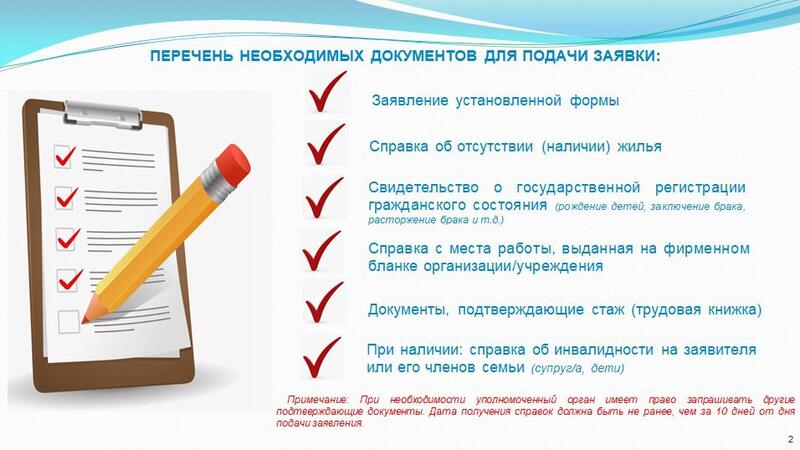 ПЕРЕЧЕНЬ НЕОБХОДИМЫХ ДОКУМЕНТОВ ДЛЯ ПОДАЧИ ЗАЯВКИ:

Заявление установленной формы

Справка об отсутствии (наличии) жилья

Свидетельство о государственной регистрации гражданского состояния (рождение детей, заключение брака, расторжение брака и т.д.)

Справка с места работы, выданная на фирменном бланке организации/учреждения

Документы, подтверждающие стаж (трудовая книжка)

При наличии: справка об инвалидности на заявителя или его членов семьи (супруг/а, дети)

Примечание: При необходимости уполномоченный орган имеет право запрашивать другие подтверждающие документы. Дата получения справок должна быть не ранее, чем за 10 дней от дня подачи заявления.

2